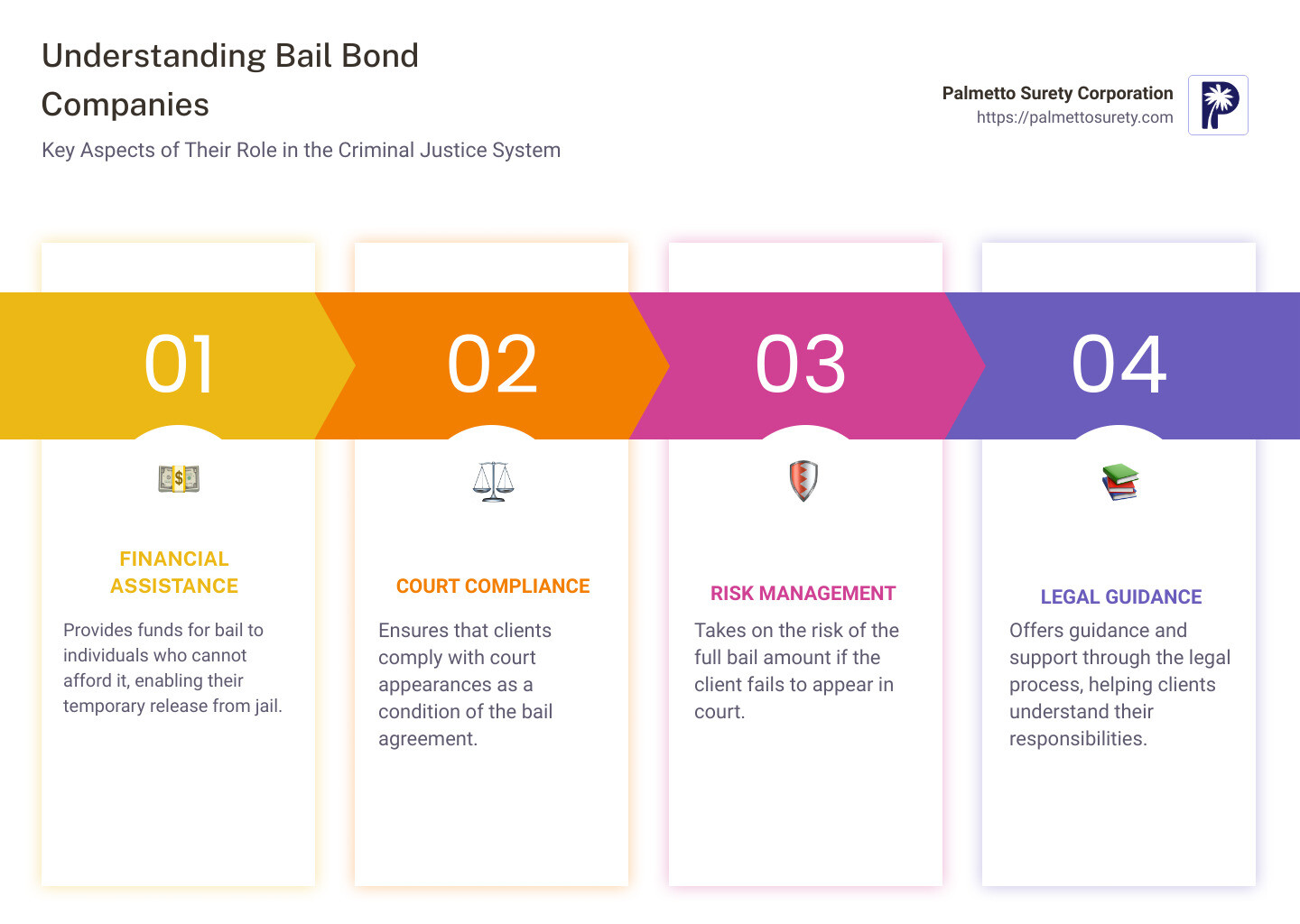 Understanding Bail Bond Companies

Key Aspects of Their Role in the Criminal Justice System

Palmetto Surety Corporation
https://palmettosurety.com

01

FINANCIAL ASSISTANCE

Provides funds for bail to individuals who cannot afford it, enabling their temporary release from jail.

02

COURT COMPLIANCE

Ensures that clients comply with court appearances as a condition of the bail agreement.

03

RISK MANAGEMENT

Takes on the risk of the full bail amount if the client fails to appear in court.

04

LEGAL GUIDANCE

Offers guidance and support through the legal process, helping clients understand their responsibilities.